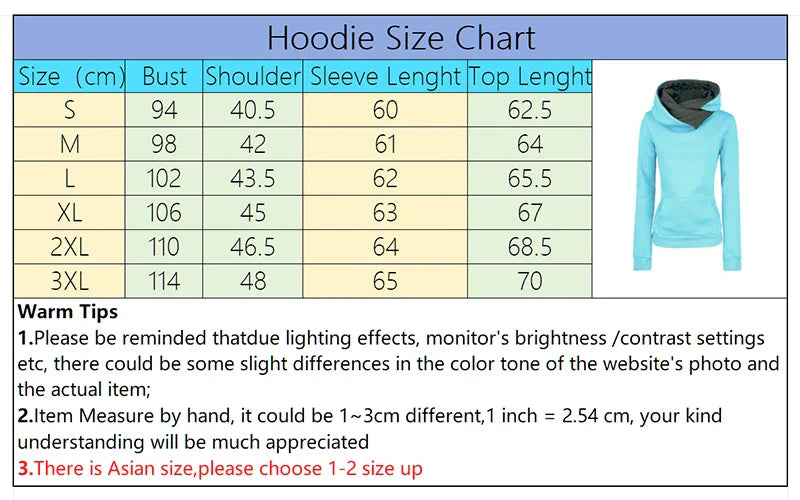 Hoodie Size Chart

| Size (cm) | Bust | Shoulder | Sleeve Lenght | Top Lenght |
|---|---|---|---|---|
| S | 94 | 40.5 | 60 | 62.5 |
| M | 98 | 42 | 61 | 64 |
| L | 102 | 43.5 | 62 | 65.5 |
| XL | 106 | 45 | 63 | 67 |
| 2XL | 110 | 46.5 | 64 | 68.5 |
| 3XL | 114 | 48 | 65 | 70 |

Warm Tips

1.Please be reminded thatdue lighting effects, monitor's brightness /contrast settings etc, there could be some slight differences in the color tone of the website's photo and the actual item;

2.Item Measure by hand, it could be 1~3cm different,1 inch = 2.54 cm, your kind understanding will be much appreciated

3.There is Asian size,please choose 1-2 size up